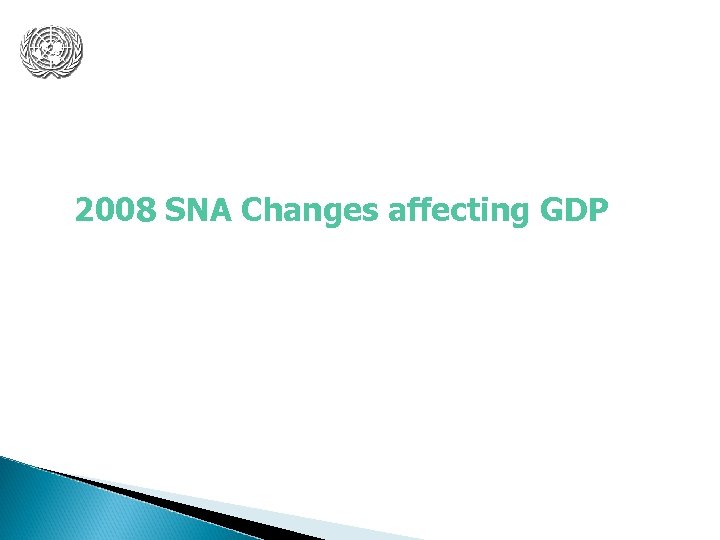 2008 SNA Changes affecting GDP